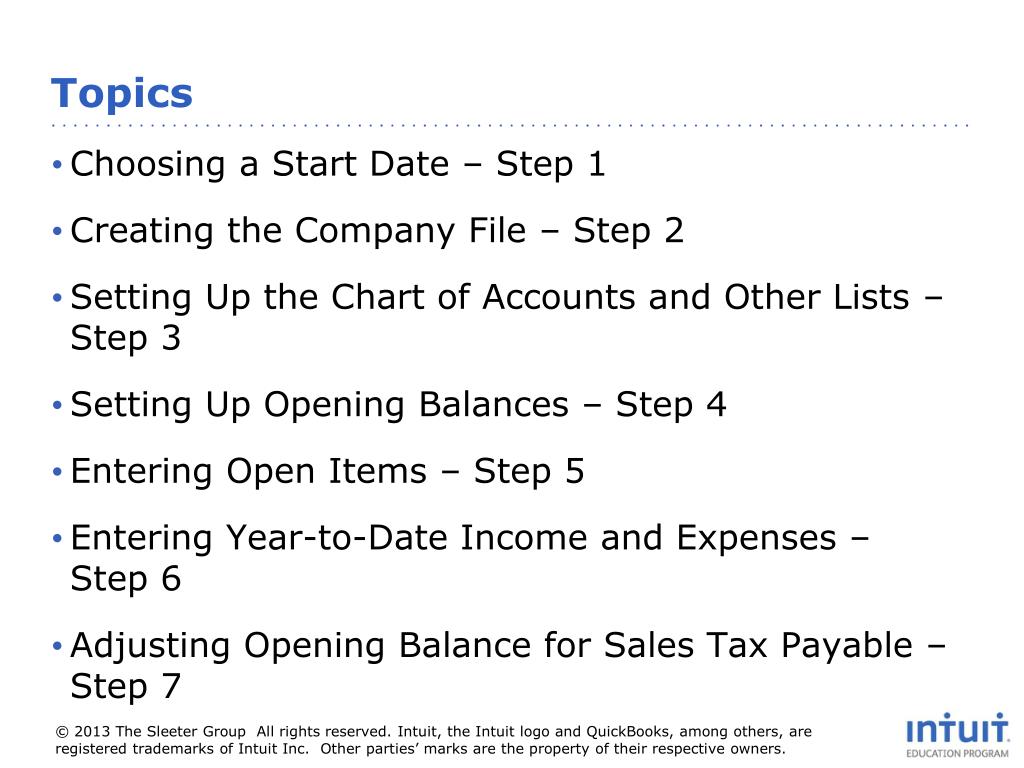 Topics

• Choosing a Start Date – Step 1

• Creating the Company File – Step 2

• Setting Up the Chart of Accounts and Other Lists – Step 3

• Setting Up Opening Balances – Step 4

• Entering Open Items – Step 5

• Entering Year-to-Date Income and Expenses – Step 6

• Adjusting Opening Balance for Sales Tax Payable – Step 7

© 2013 The Sleeter Group All rights reserved. Intuit, the Intuit logo and QuickBooks, among others, are registered trademarks of Intuit Inc. Other parties' marks are the property of their respective owners.

intuit
EDUCATION PROGRAM